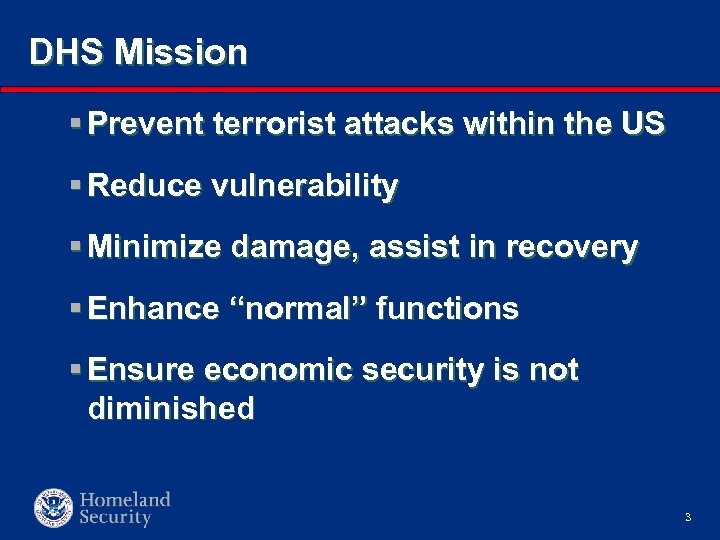 DHS Mission

▪ Prevent terrorist attacks within the US

▪ Reduce vulnerability

▪ Minimize damage, assist in recovery

▪ Enhance “normal” functions

▪ Ensure economic security is not diminished

Homeland Security

3